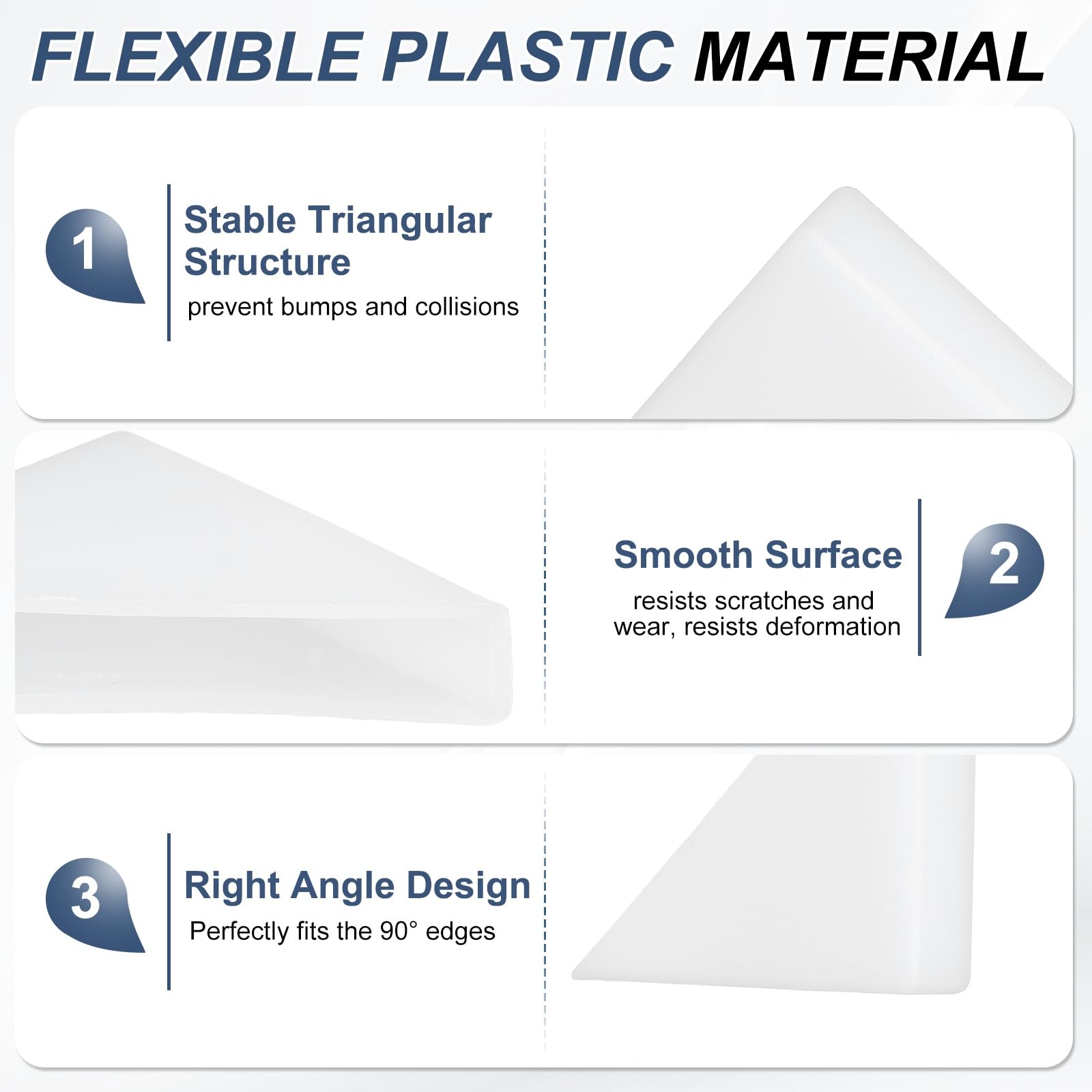 FLEXIBLE PLASTIC MATERIAL

1

Stable Triangular Structure

prevent bumps and collisions

Smooth Surface

resists scratches and wear, resists deformation

2

3

Right Angle Design

Perfectly fits the 90° edges